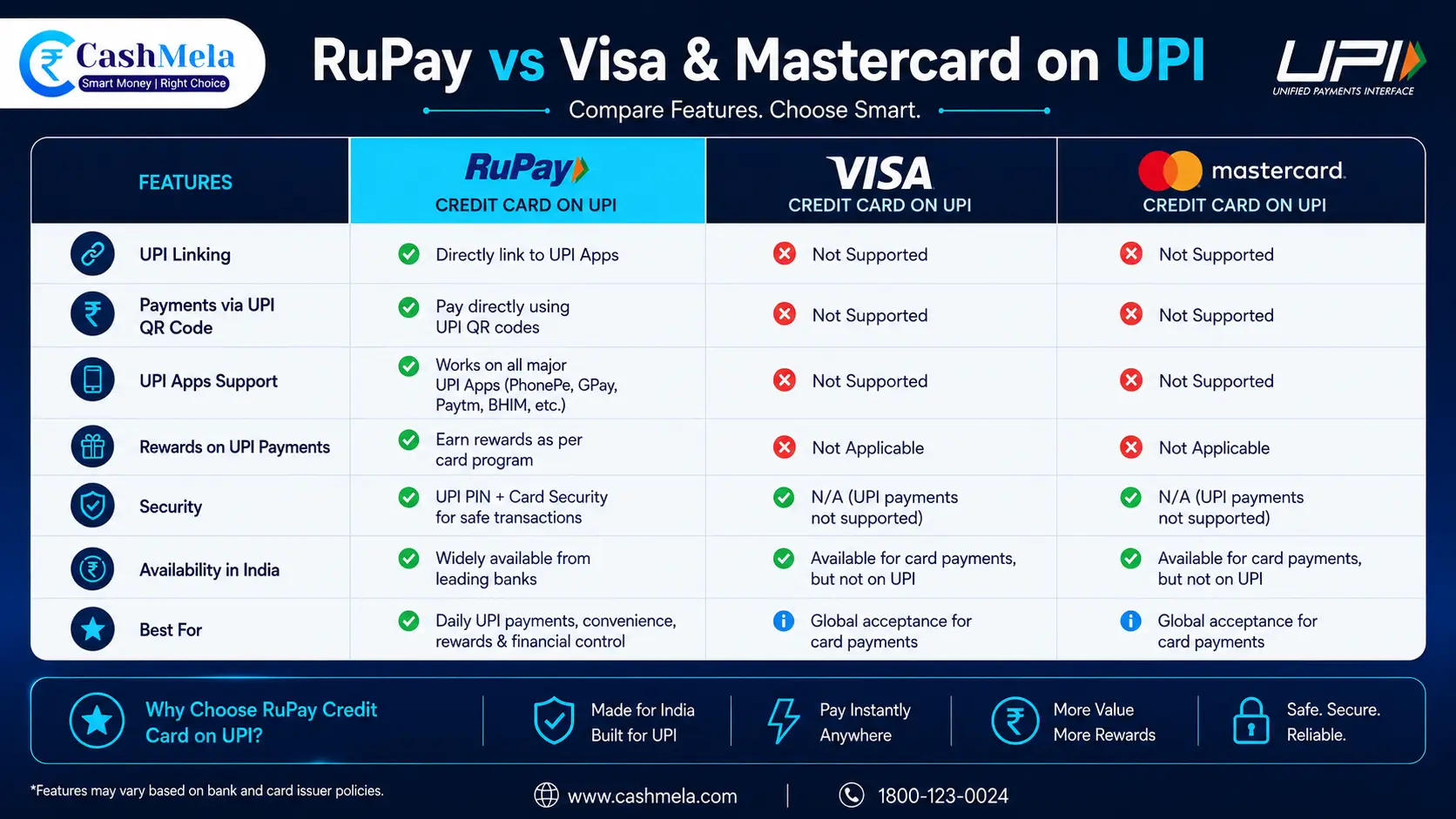 CashMela
Smart Money | Right Choice

RuPay vs Visa & Mastercard on UPI

Compare Features. Choose Smart.

UPI
UNIFIED PAYMENTS INTERFACE

| FEATURES | RuPay CREDIT CARD ON UPI | VISA CREDIT CARD ON UPI | mastercard CREDIT CARD ON UPI |
|---|---|---|---|
| UPI Linking | Directly link to UPI Apps | Not Supported | Not Supported |
| Payments via UPI QR Code | Pay directly using UPI QR codes | Not Supported | Not Supported |
| UPI Apps Support | Works on all major UPI Apps (PhonePe, GPay, Paytm, BHIM, etc.) | Not Supported | Not Supported |
| Rewards on UPI Payments | Earn rewards as per card program | Not Applicable | Not Applicable |
| Security | UPI PIN + Card Security for safe transactions | N/A (UPI payments not supported) | N/A (UPI payments not supported) |
| Availability in India | Widely available from leading banks | Available for card payments, but not on UPI | Available for card payments, but not on UPI |
| Best For | Daily UPI payments, convenience, rewards & financial control | Global acceptance for card payments | Global acceptance for card payments |

Why Choose RuPay Credit Card on UPI?

Made for India Built for UPI

Pay Instantly Anywhere

More Value More Rewards

Safe. Secure. Reliable.

*Features may vary based on bank and card issuer policies.

www.cashmela.com | 1800-123-0024